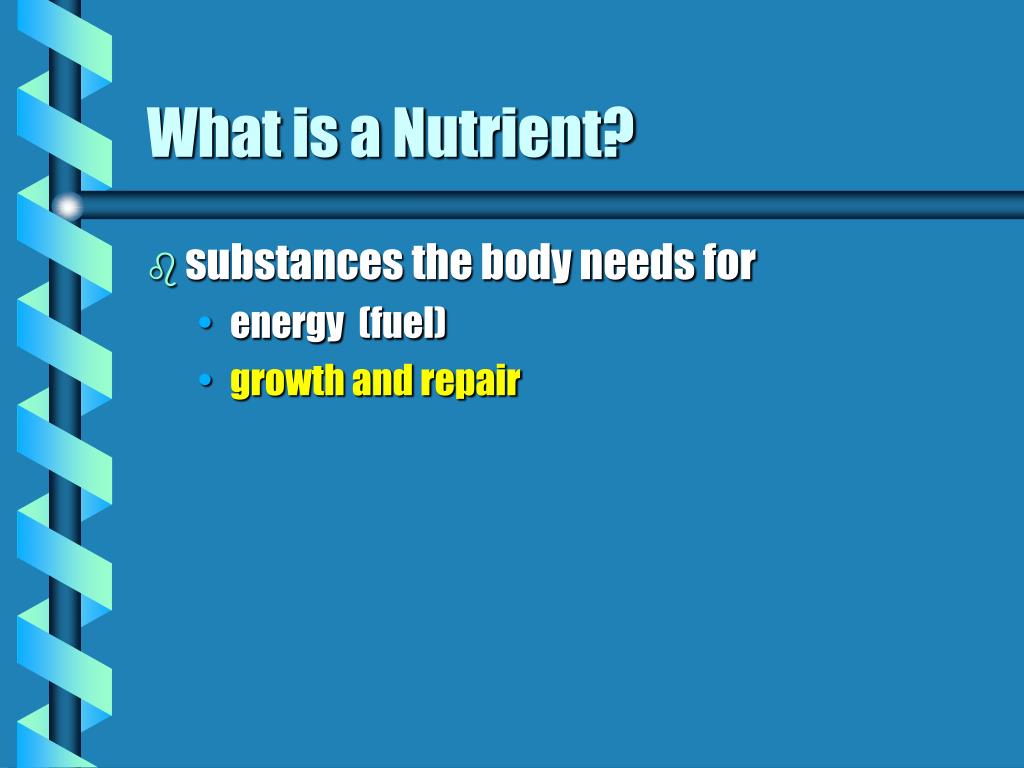 What is a Nutrient?

substances the body needs for
• energy (fuel)
• growth and repair